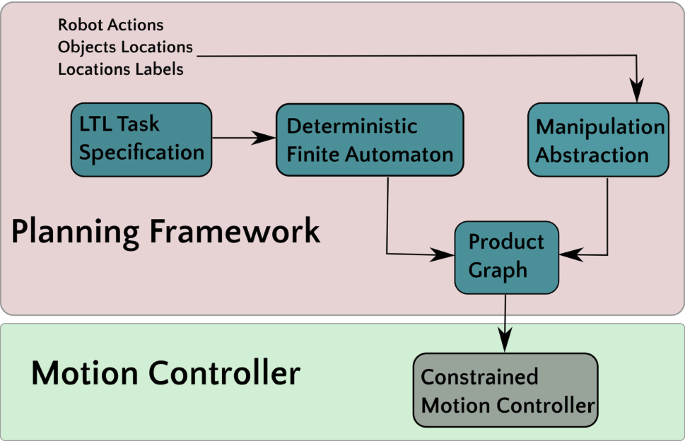 Robot Actions
Objects Locations
Locations Labels

LTL Task Specification

Deterministic Finite Automaton

Manipulation Abstraction

Planning Framework

Product Graph

Motion Controller

Constrained Motion Controller